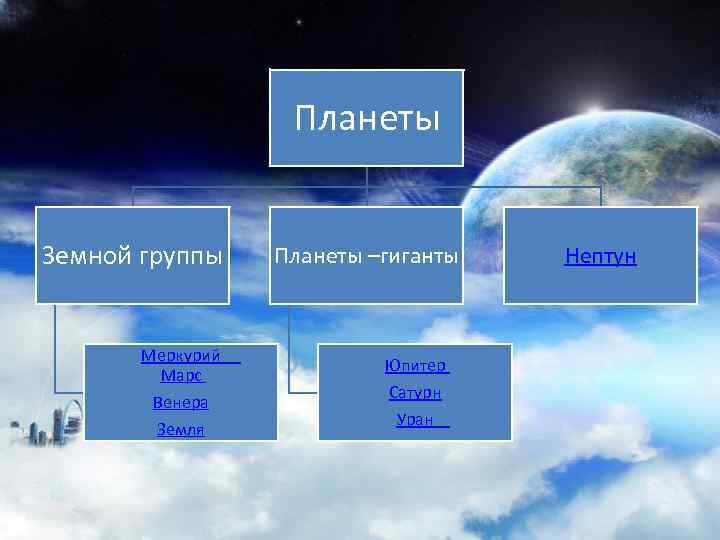 Планеты

Земной группы

Планеты –гиганты

Нептун

Меркурий
Марс
Венера
Земля

Юпитер
Сатурн
Уран